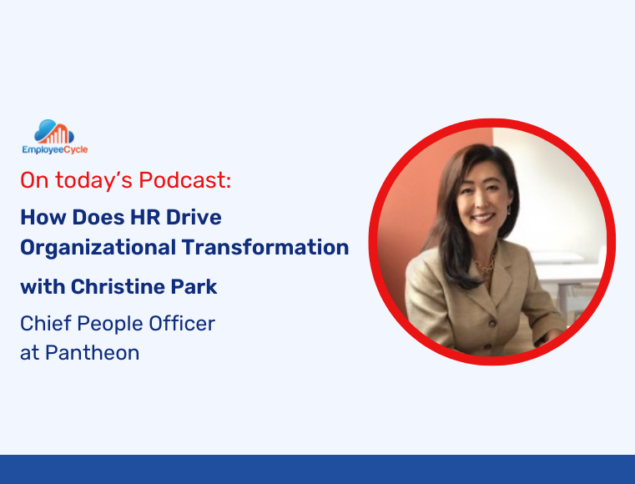 EmployeeCycle

On today's Podcast:

How Does HR Drive Organizational Transformation

with Christine Park

Chief People Officer at Pantheon